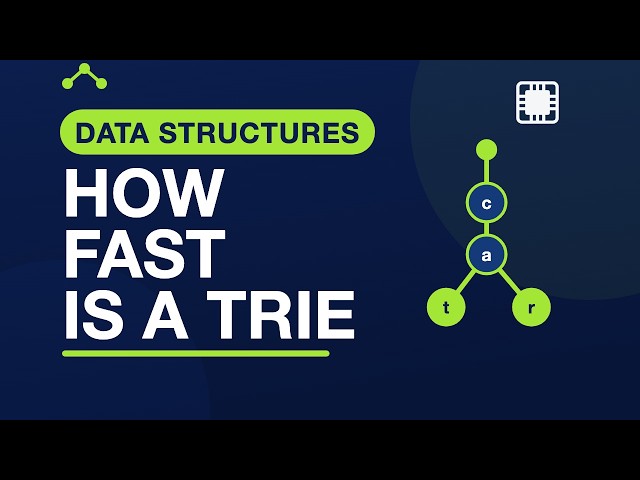 DATA STRUCTURES

HOW FAST IS A TRIE

c
a
t
r